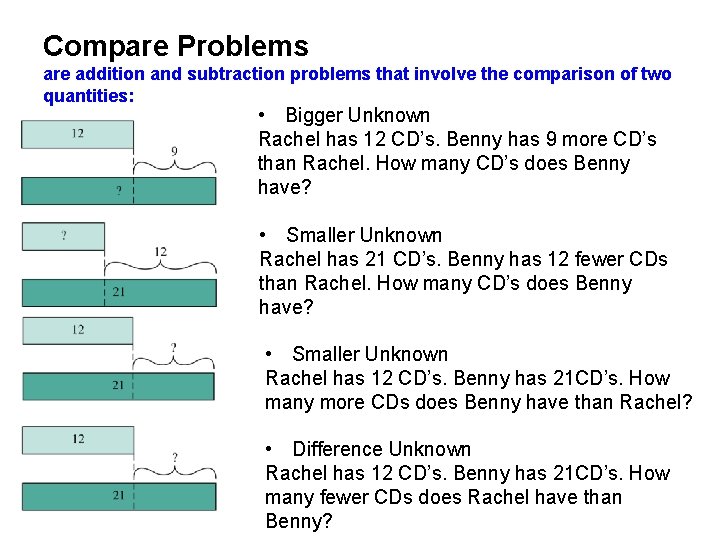 Compare Problems
are addition and subtraction problems that involve the comparison of two quantities:

12
9
?

• Bigger Unknown
Rachel has 12 CD's. Benny has 9 more CD's than Rachel. How many CD's does Benny have?

?
12
21

• Smaller Unknown
Rachel has 21 CD's. Benny has 12 fewer CDs than Rachel. How many CD's does Benny have?

12
?
21

• Smaller Unknown
Rachel has 12 CD's. Benny has 21CD's. How many more CDs does Benny have than Rachel?

12
?
21

• Difference Unknown
Rachel has 12 CD's. Benny has 21CD's. How many fewer CDs does Rachel have than Benny?